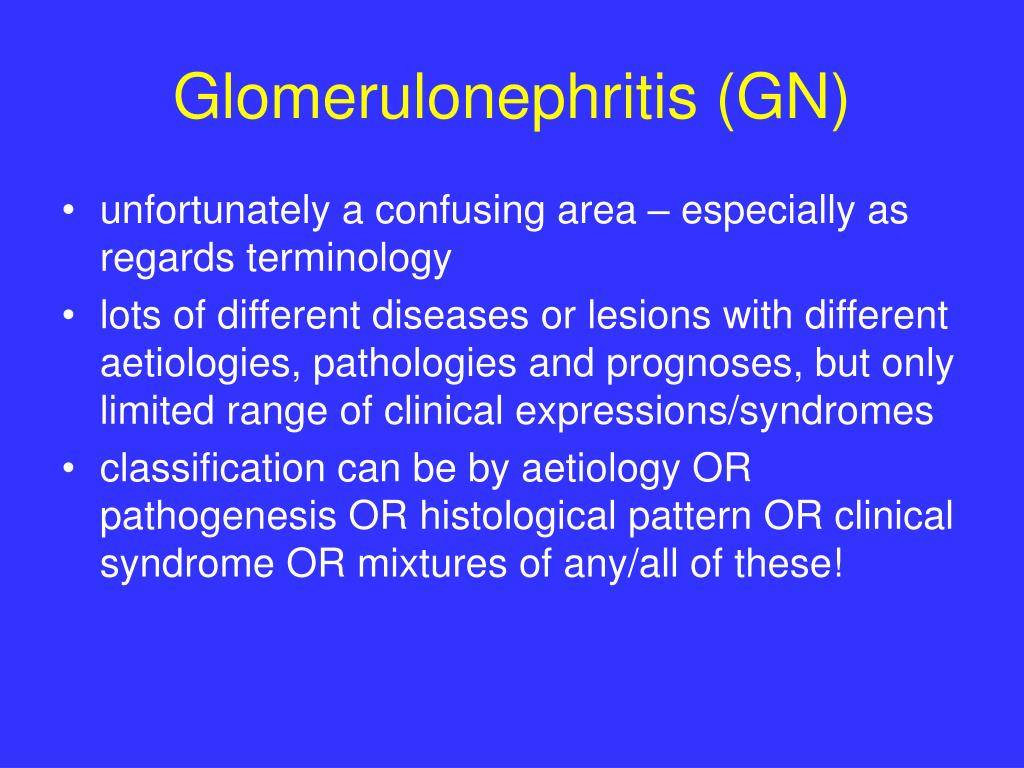 Glomerulonephritis (GN)

• unfortunately a confusing area – especially as regards terminology
• lots of different diseases or lesions with different aetiologies, pathologies and prognoses, but only limited range of clinical expressions/syndromes
• classification can be by aetiology OR pathogenesis OR histological pattern OR clinical syndrome OR mixtures of any/all of these!